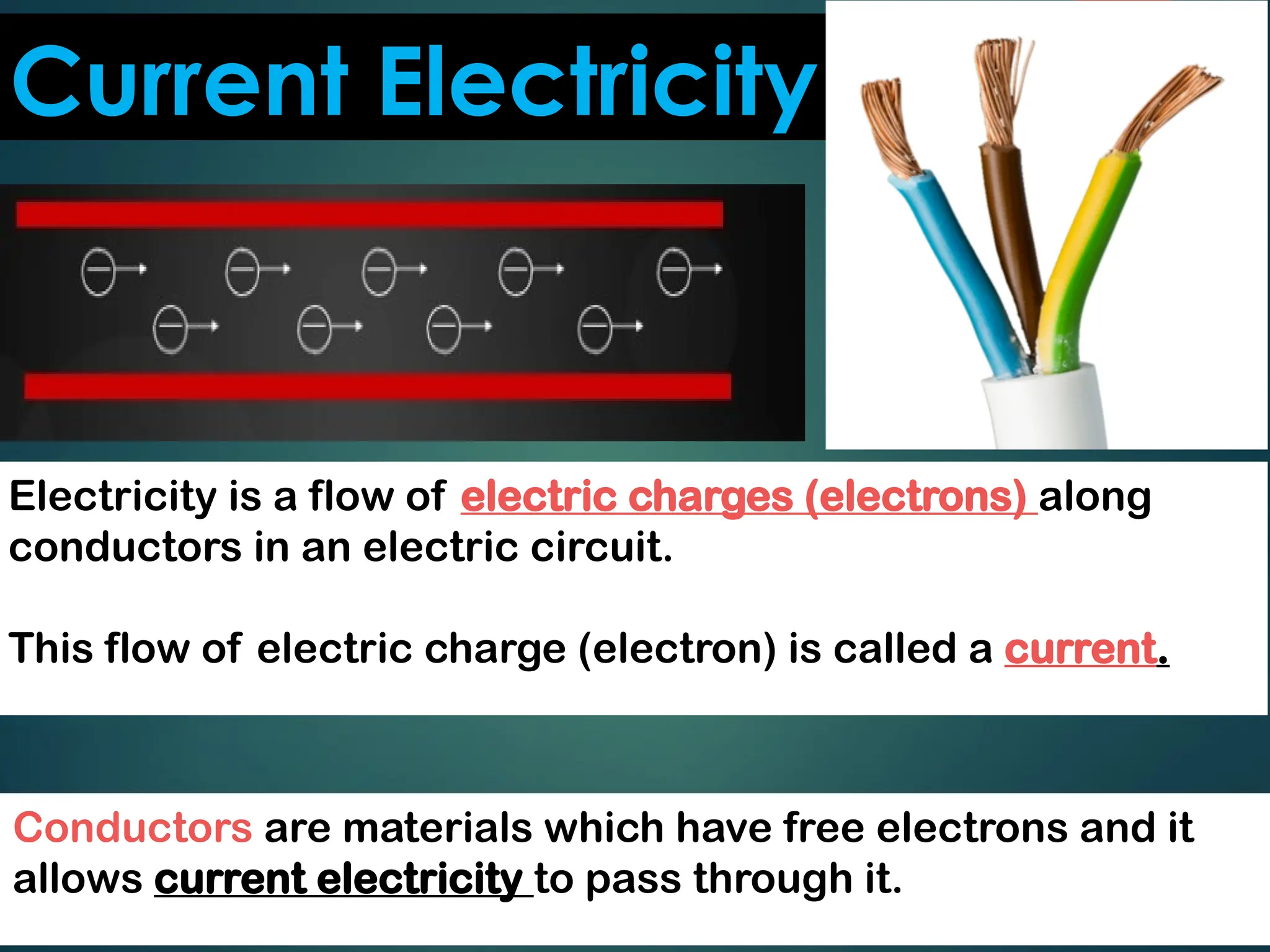 Current Electricity

Electricity is a flow of electric charges (electrons) along conductors in an electric circuit.

This flow of electric charge (electron) is called a current.

Conductors are materials which have free electrons and it allows current electricity to pass through it.